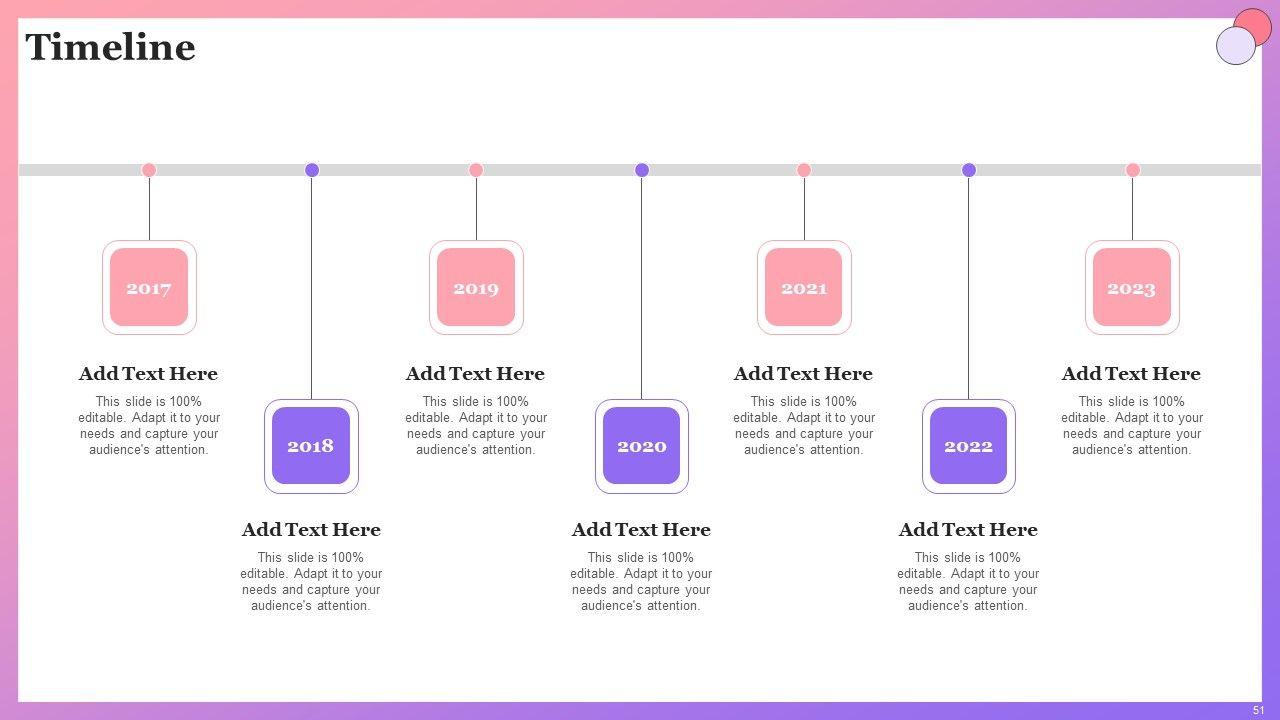 Timeline

2017

Add Text Here

This slide is 100% editable. Adapt it to your needs and capture your audience's attention.

2018

Add Text Here

This slide is 100% editable. Adapt it to your needs and capture your audience's attention.

2019

Add Text Here

This slide is 100% editable. Adapt it to your needs and capture your audience's attention.

2020

Add Text Here

This slide is 100% editable. Adapt it to your needs and capture your audience's attention.

2021

Add Text Here

This slide is 100% editable. Adapt it to your needs and capture your audience's attention.

2022

Add Text Here

This slide is 100% editable. Adapt it to your needs and capture your audience's attention.

2023

Add Text Here

This slide is 100% editable. Adapt it to your needs and capture your audience's attention.

51